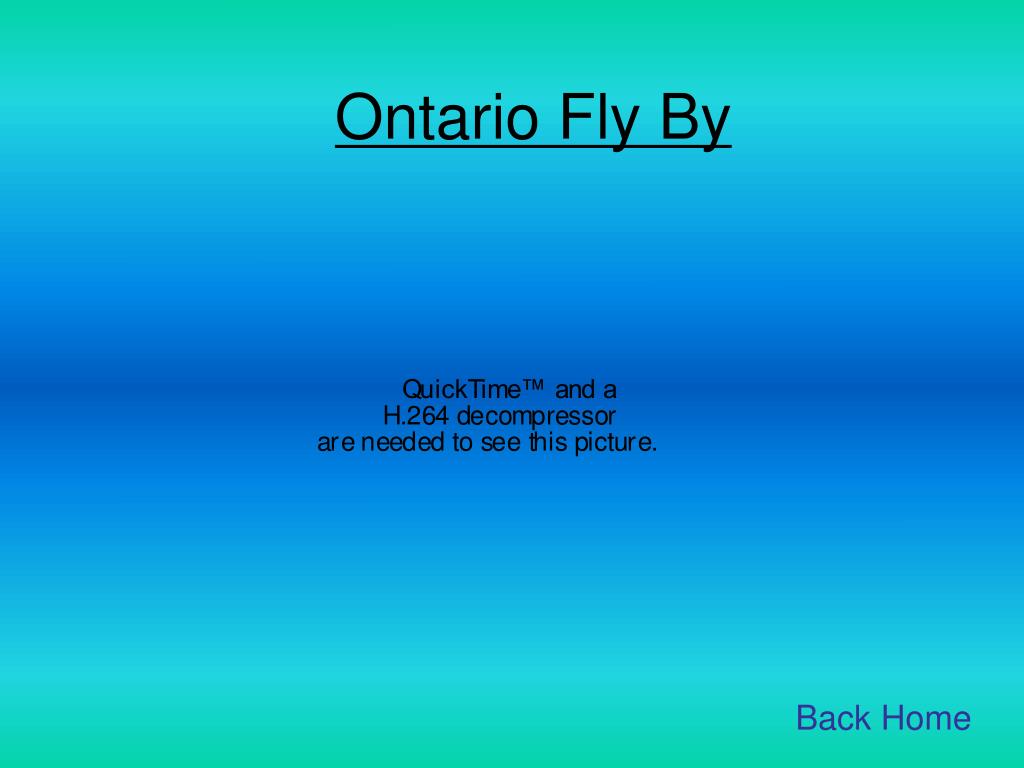 Ontario Fly By

QuickTime™ and a
H.264 decompressor
are needed to see this picture.

Back Home